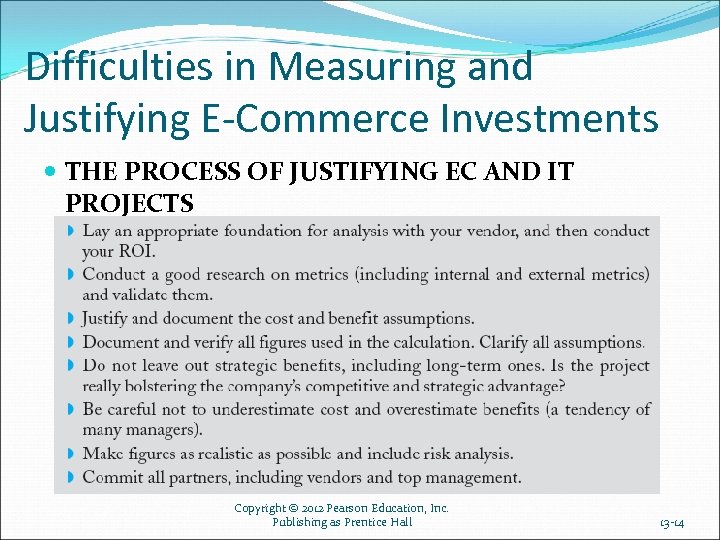 Difficulties in Measuring and Justifying E-Commerce Investments

THE PROCESS OF JUSTIFYING EC AND IT PROJECTS

Lay an appropriate foundation for analysis with your vendor, and then conduct your ROI.

Conduct a good research on metrics (including internal and external metrics) and validate them.

Justify and document the cost and benefit assumptions.

Document and verify all figures used in the calculation. Clarify all assumptions.

Do not leave out strategic benefits, including long-term ones. Is the project really bolstering the company's competitive and strategic advantage?

Be careful not to underestimate cost and overestimate benefits (a tendency of many managers).

Make figures as realistic as possible and include risk analysis.

Commit all partners, including vendors and top management.

Copyright © 2012 Pearson Education, Inc. Publishing as Prentice Hall

13-14